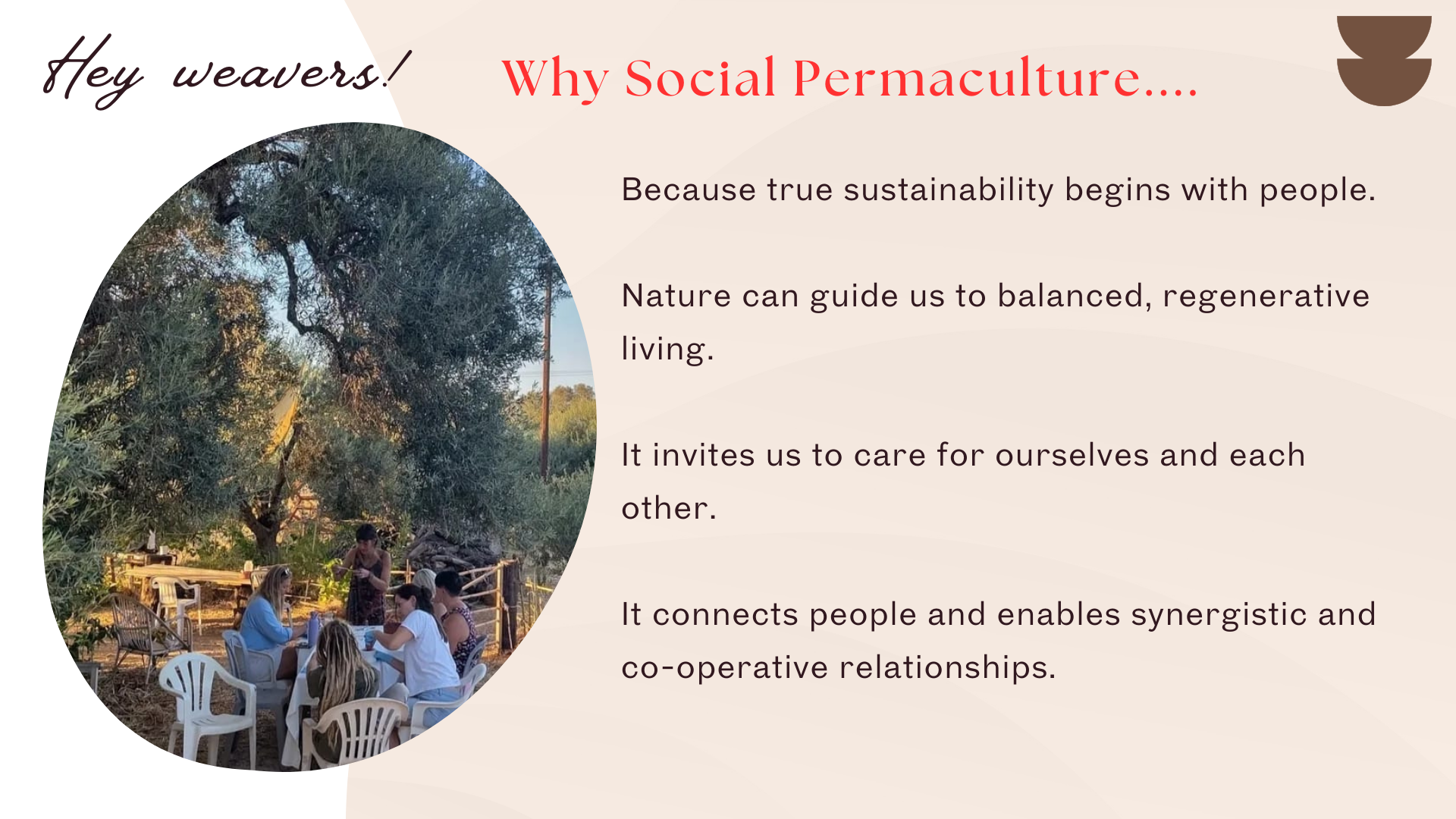 Hey weavers!

Why Social Permaculture....

Because true sustainability begins with people.

Nature can guide us to balanced, regenerative living.

It invites us to care for ourselves and each other.

It connects people and enables synergistic and co-operative relationships.